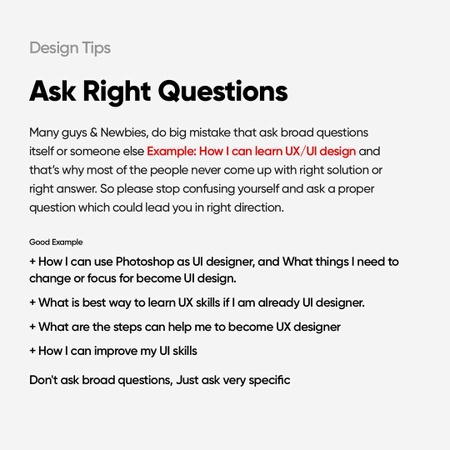 Design Tips

Ask Right Questions

Many guys & Newbies, do big mistake that ask broad questions itself or someone else Example: How I can learn UX/UI design and that's why most of the people never come up with right solution or right answer. So please stop confusing yourself and ask a proper question which could lead you in right direction.

Good Example

+ How I can use Photoshop as UI designer, and What things I need to change or focus for become UI design.

+ What is best way to learn UX skills if I am already UI designer.

+ What are the steps can help me to become UX designer

+ How I can improve my UI skills

Don't ask broad questions, Just ask very specific